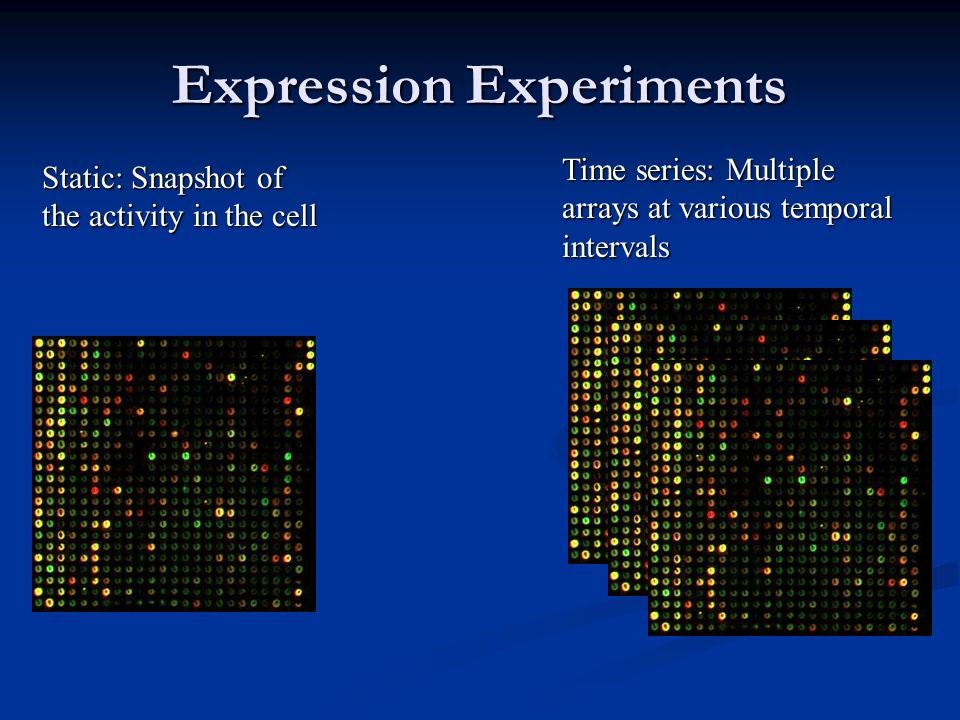 Expression Experiments

Static: Snapshot of the activity in the cell

Time series: Multiple arrays at various temporal intervals